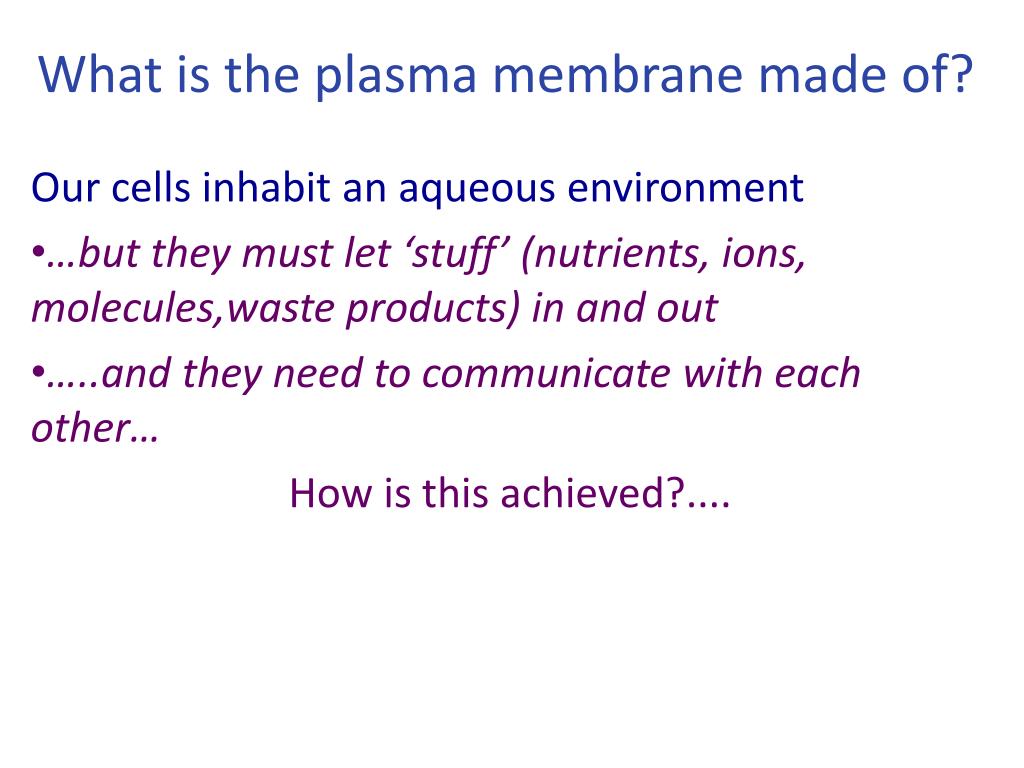 What is the plasma membrane made of?

Our cells inhabit an aqueous environment

•…but they must let ‘stuff’ (nutrients, ions, molecules,waste products) in and out

•…..and they need to communicate with each other…

How is this achieved?....